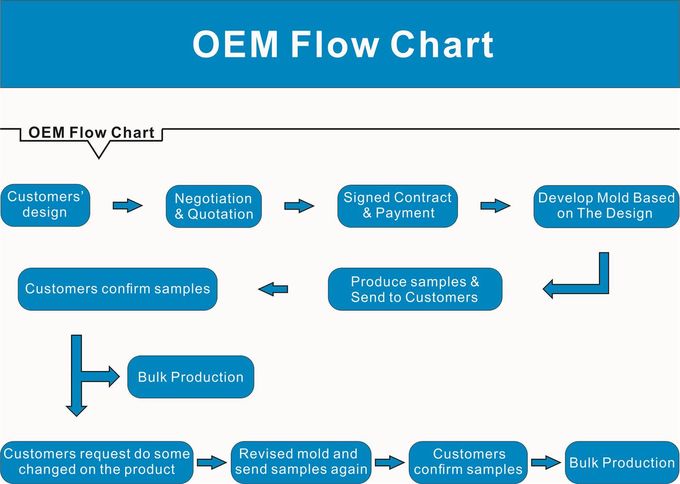 OEM Flow Chart

OEM Flow Chart

Customers' design

Negotiation & Quotation

Signed Contract & Payment

Develop Mold Based on The Design

Produce samples & Send to Customers

Customers confirm samples

Bulk Production

Customers request do some changed on the product

Revised mold and send samples again

Customers confirm samples

Bulk Production